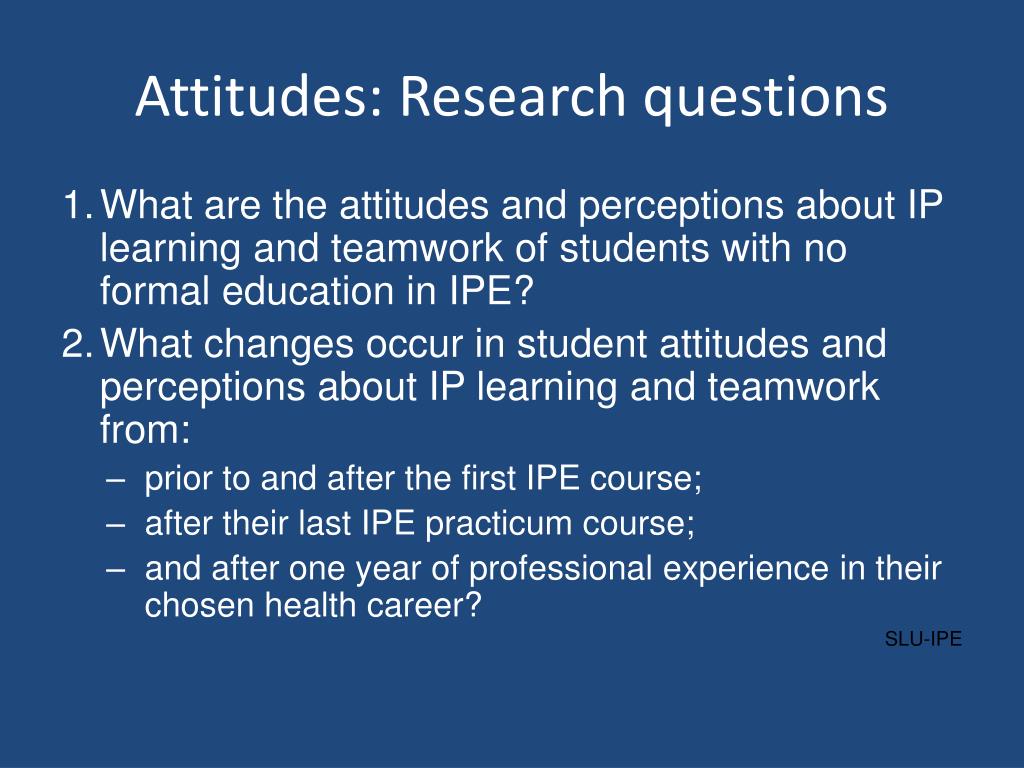 Attitudes: Research questions

1. What are the attitudes and perceptions about IP learning and teamwork of students with no formal education in IPE?
2. What changes occur in student attitudes and perceptions about IP learning and teamwork from:
– prior to and after the first IPE course;
– after their last IPE practicum course;
– and after one year of professional experience in their chosen health career?

SLU-IPE